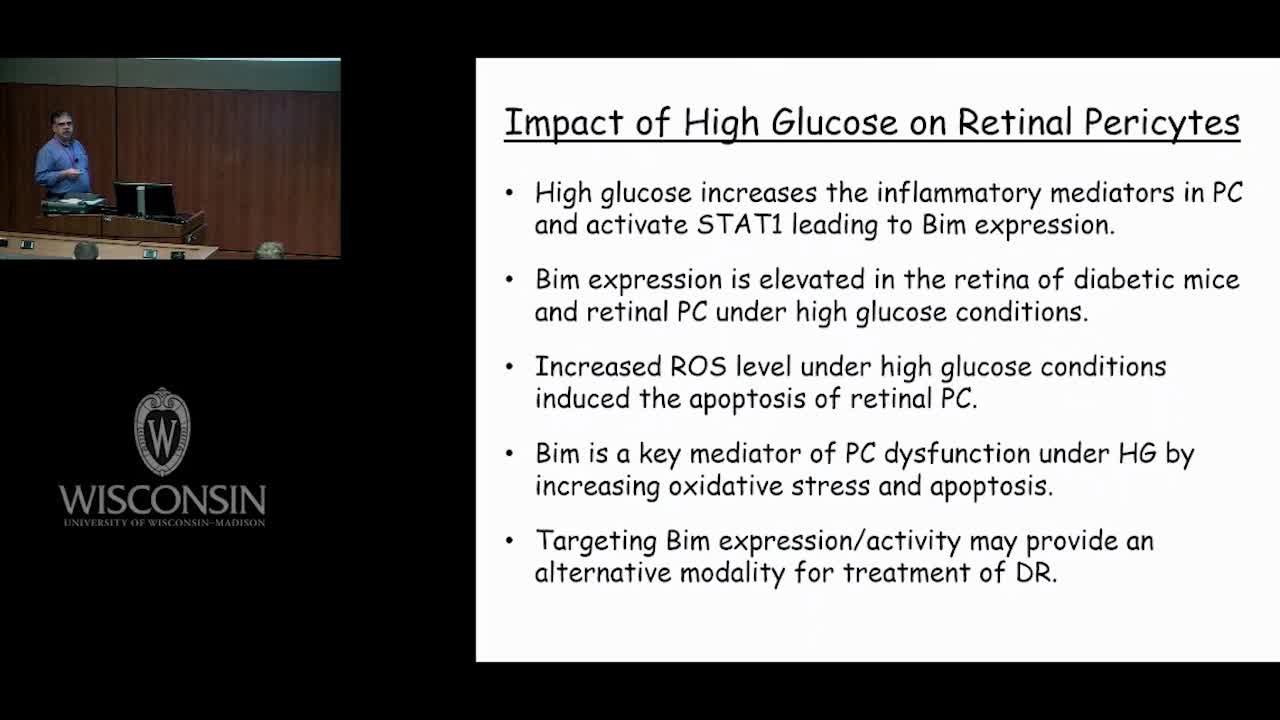 W
WISCONSIN
UNIVERSITY OF WISCONSIN–MADISON

Impact of High Glucose on Retinal Pericytes

• High glucose increases the inflammatory mediators in PC and activate STAT1 leading to Bim expression.

• Bim expression is elevated in the retina of diabetic mice and retinal PC under high glucose conditions.

• Increased ROS level under high glucose conditions induced the apoptosis of retinal PC.

• Bim is a key mediator of PC dysfunction under HG by increasing oxidative stress and apoptosis.

• Targeting Bim expression/activity may provide an alternative modality for treatment of DR.